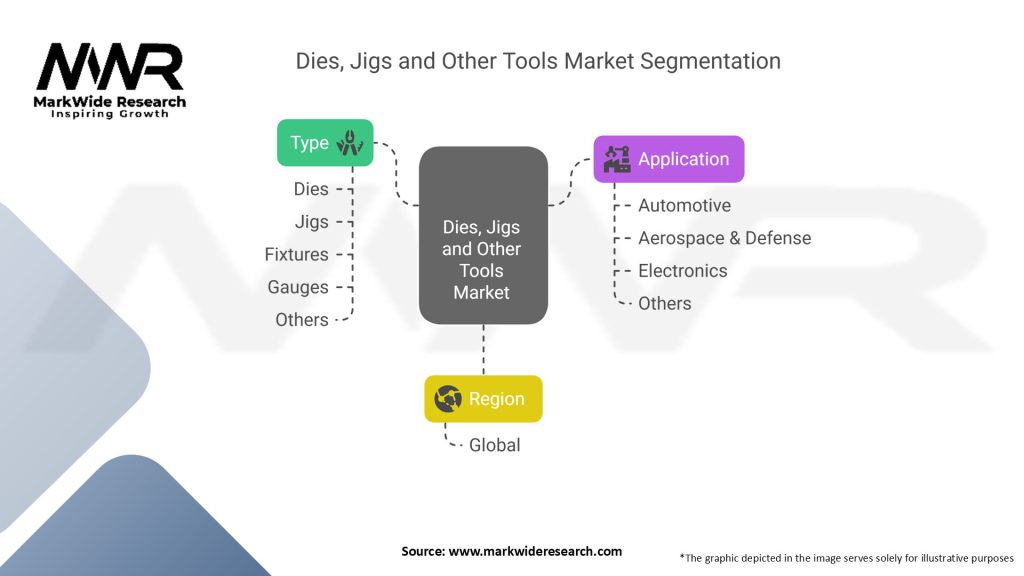 MWR
MarkWide Research
Inspiring Growth

Dies, Jigs and Other Tools Market Segmentation

Type
Dies
Jigs
Fixtures
Gauges
Others

Dies, Jigs and Other Tools Market

Application
Automotive
Aerospace & Defense
Electronics
Others

Region
Global

Source: www.markwideresearch.com

*The graphic depicted in the image serves solely for illustrative purposes